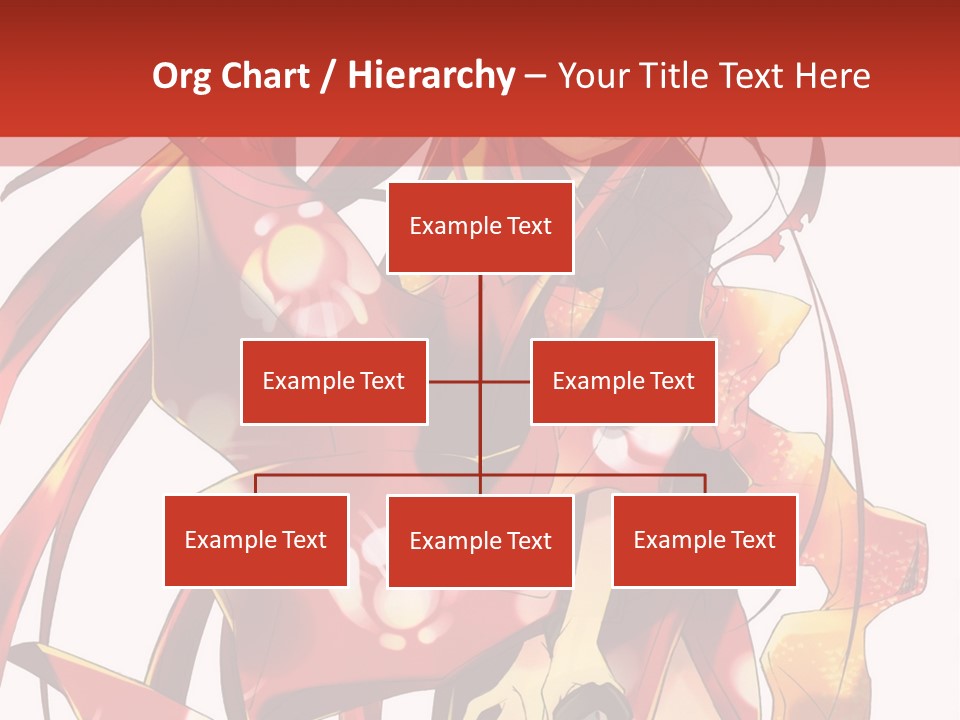 Org Chart / Hierarchy – Your Title Text Here

Example Text

Example Text

Example Text

Example Text

Example Text

Example Text